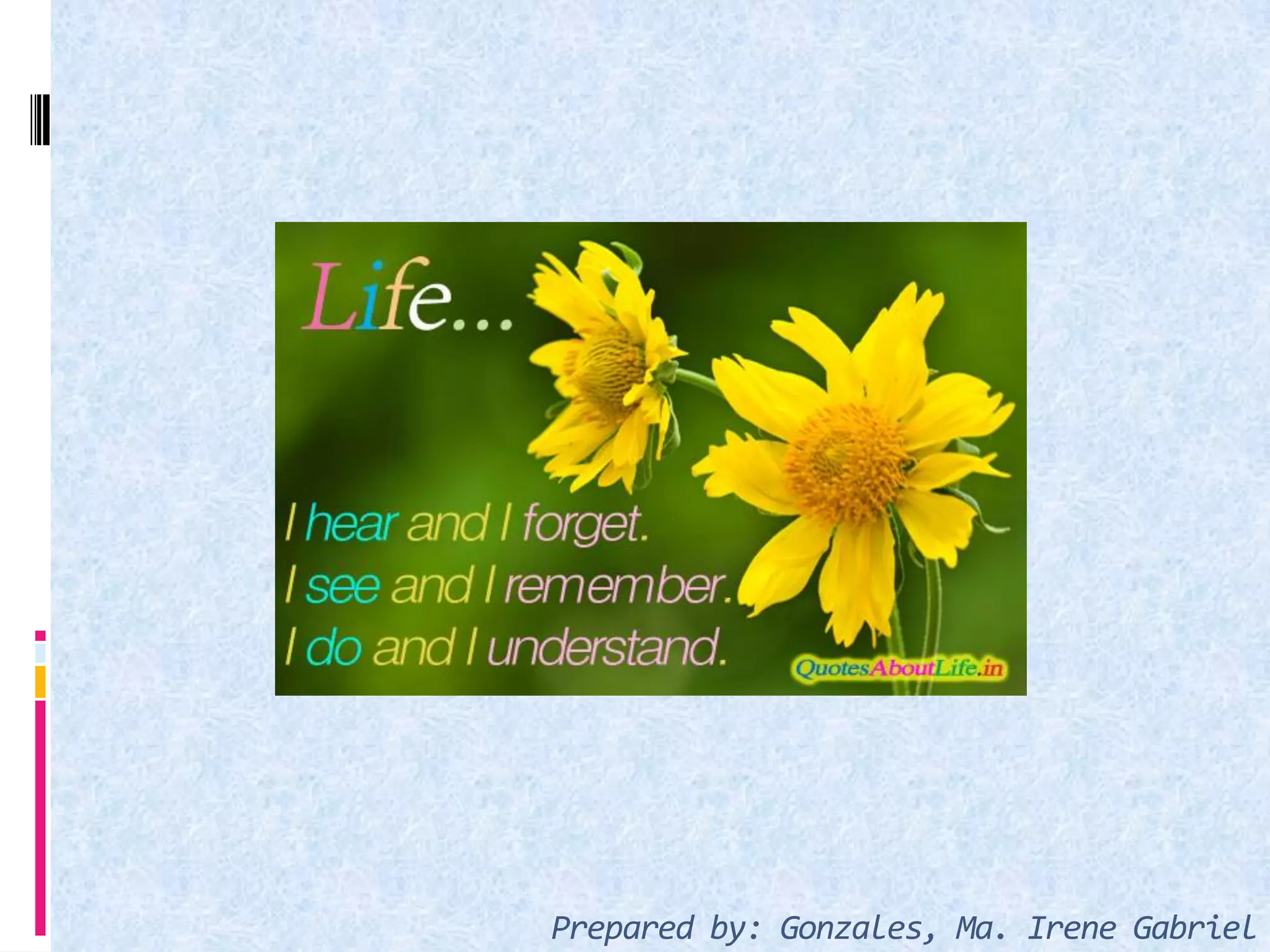 Life...

I hear and I forget.
I see and I remember.
I do and I understand.

QuotesAboutLife.in

Prepared by: Gonzales, Ma. Irene Gabriel